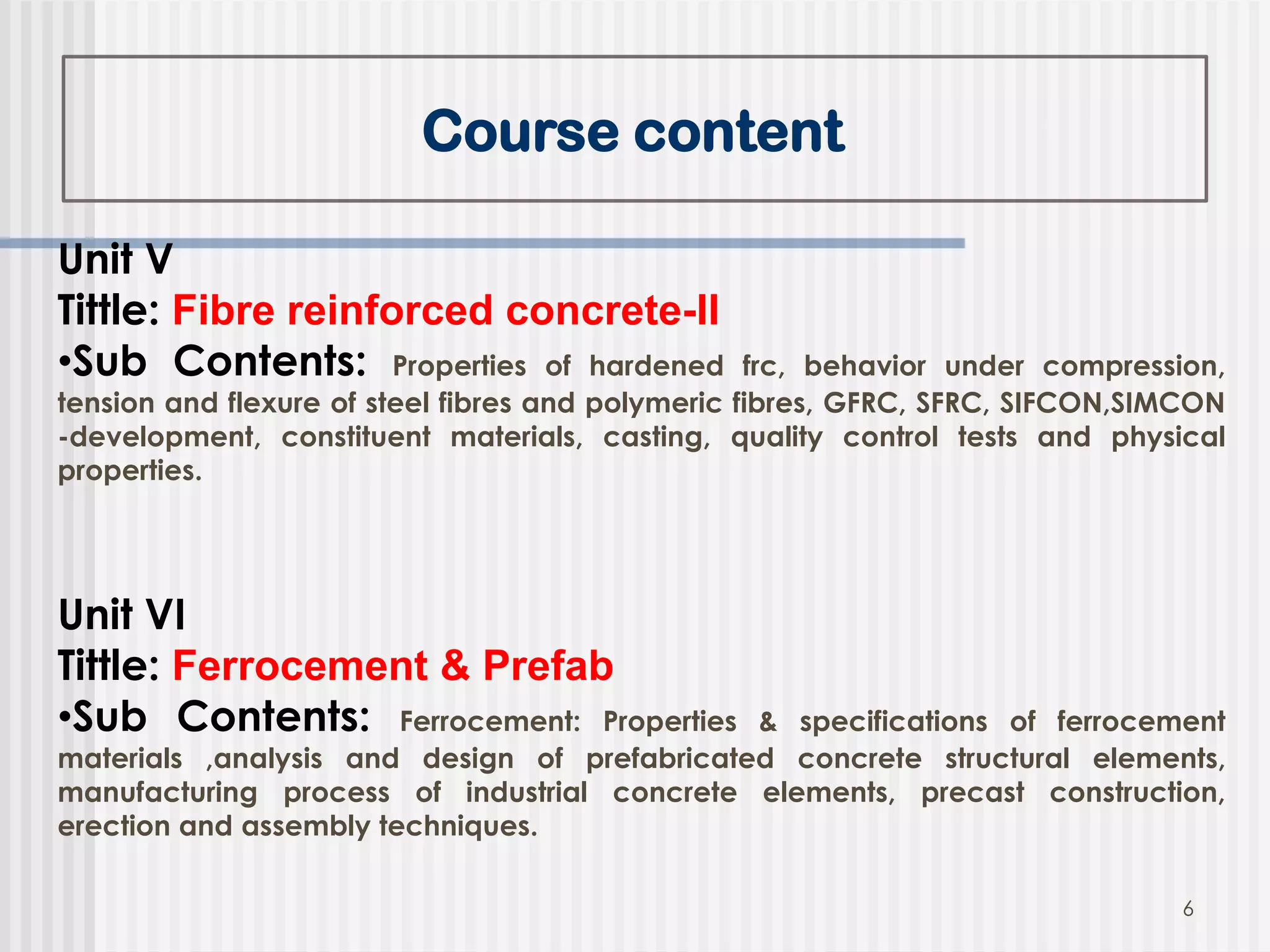 Course content

Unit V
Tittle: Fibre reinforced concrete-II
•Sub Contents: Properties of hardened frc, behavior under compression, tension and flexure of steel fibres and polymeric fibres, GFRC, SFRC, SIFCON,SIMCON -development, constituent materials, casting, quality control tests and physical properties.

Unit VI
Tittle: Ferrocement & Prefab
•Sub Contents: Ferrocement: Properties & specifications of ferrocement materials ,analysis and design of prefabricated concrete structural elements, manufacturing process of industrial concrete elements, precast construction, erection and assembly techniques.

6